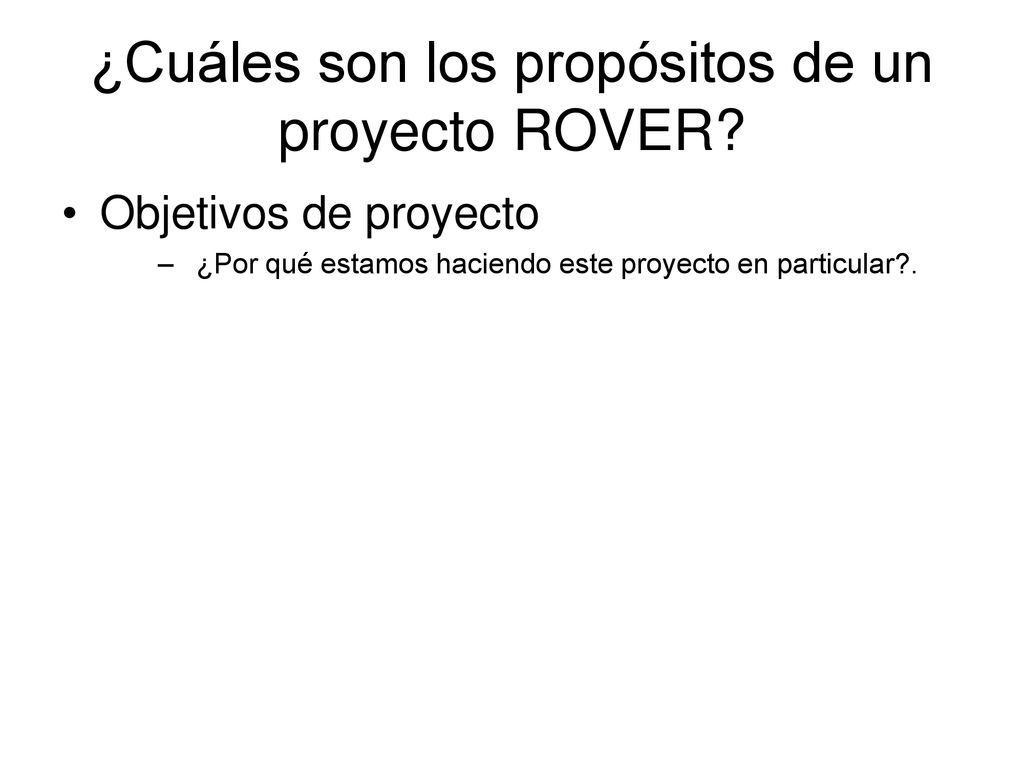 ¿Cuáles son los propósitos de un proyecto ROVER?

• Objetivos de proyecto

– ¿Por qué estamos haciendo este proyecto en particular?.